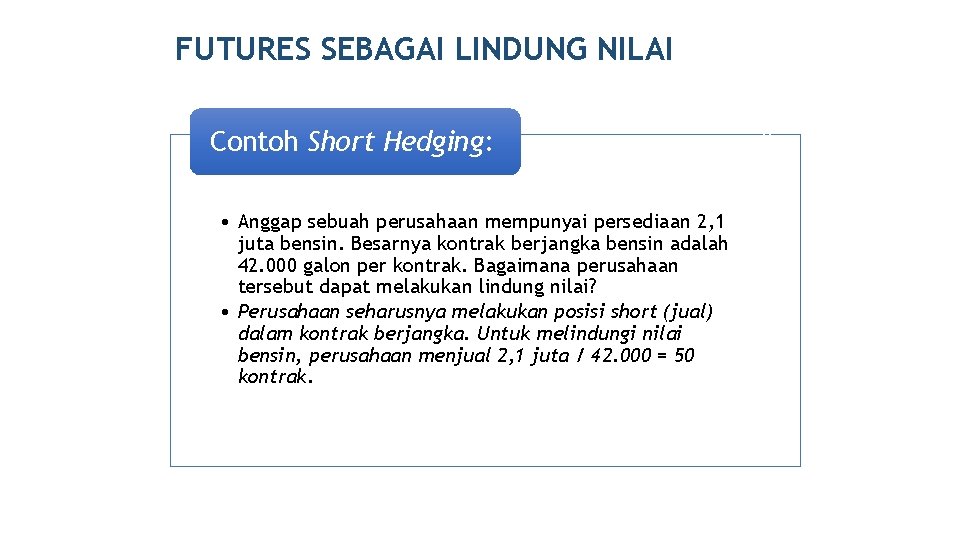 FUTURES SEBAGAI LINDUNG NILAI

Contoh Short Hedging:

• Anggap sebuah perusahaan mempunyai persediaan 2,1 juta bensin. Besarnya kontrak berjangka bensin adalah 42.000 galon per kontrak. Bagaimana perusahaan tersebut dapat melakukan lindung nilai?
• Perusahaan seharusnya melakukan posisi short (jual) dalam kontrak berjangka. Untuk melindungi nilai bensin, perusahaan menjual 2,1 juta / 42.000 = 50 kontrak.